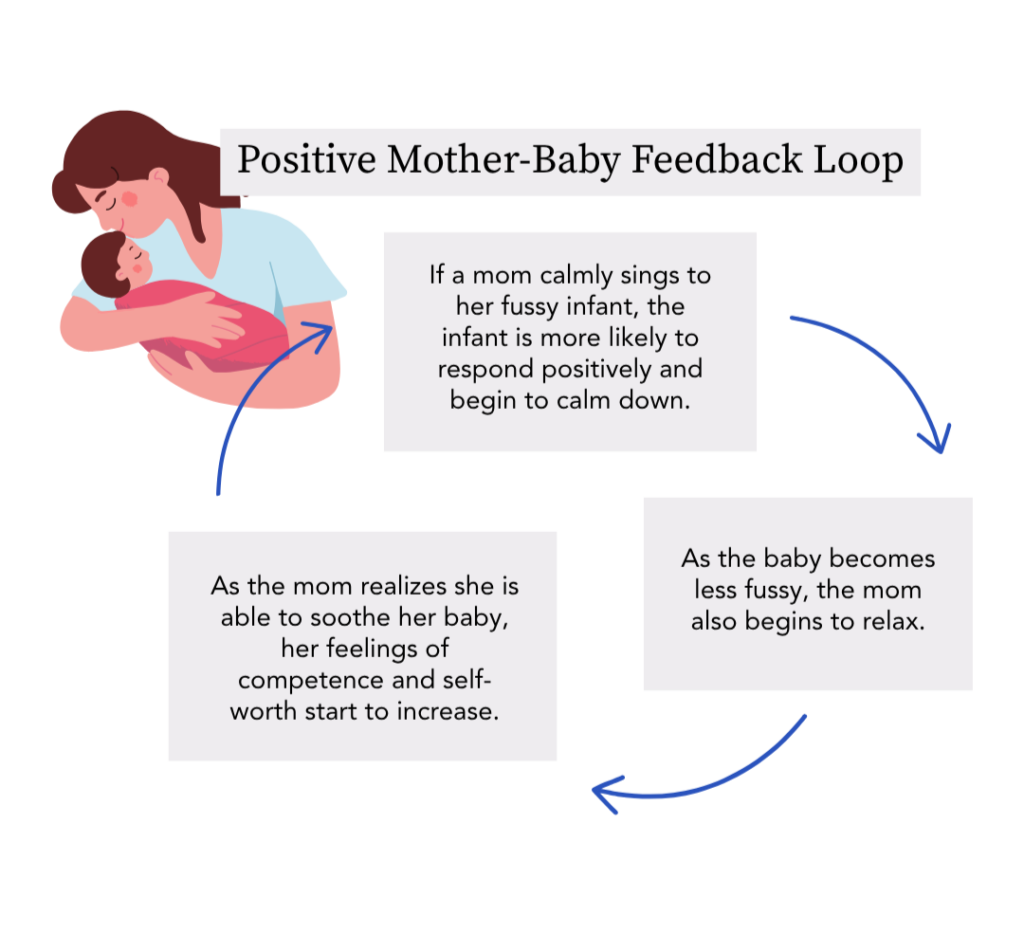 Positive Mother-Baby Feedback Loop

If a mom calmly sings to her fussy infant, the infant is more likely to respond positively and begin to calm down.

As the baby becomes less fussy, the mom also begins to relax.

As the mom realizes she is able to soothe her baby, her feelings of competence and self-worth start to increase.